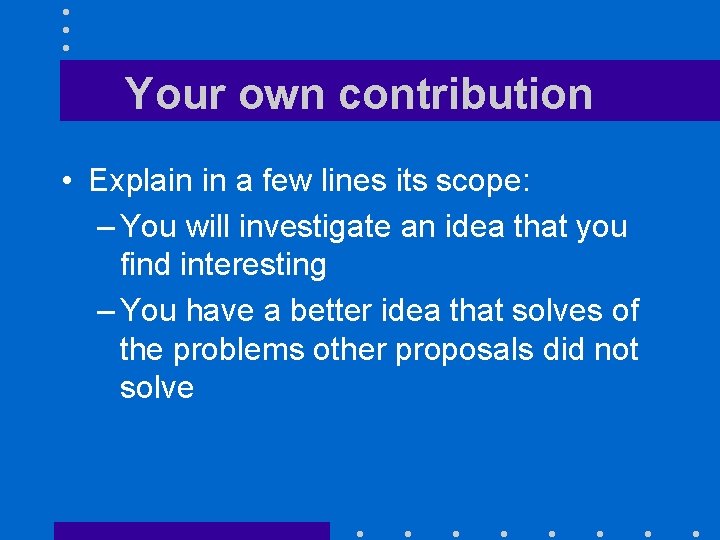 Your own contribution

• Explain in a few lines its scope:
– You will investigate an idea that you find interesting
– You have a better idea that solves of the problems other proposals did not solve